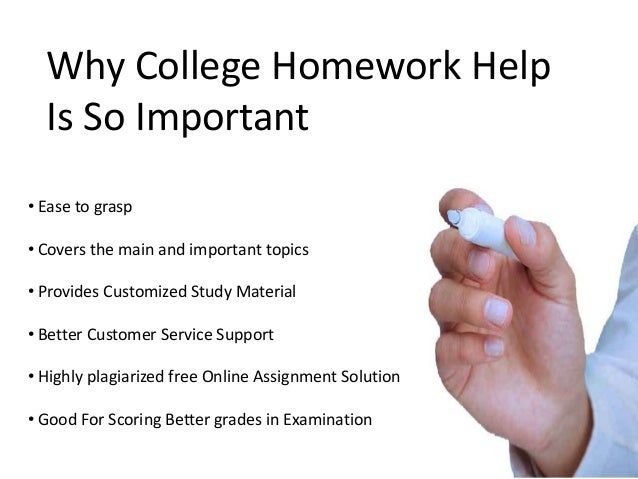 Why College Homework Help Is So Important

• Ease to grasp

• Covers the main and important topics

• Provides Customized Study Material

• Better Customer Service Support

• Highly plagiarized free Online Assignment Solution

• Good For Scoring Better grades in Examination